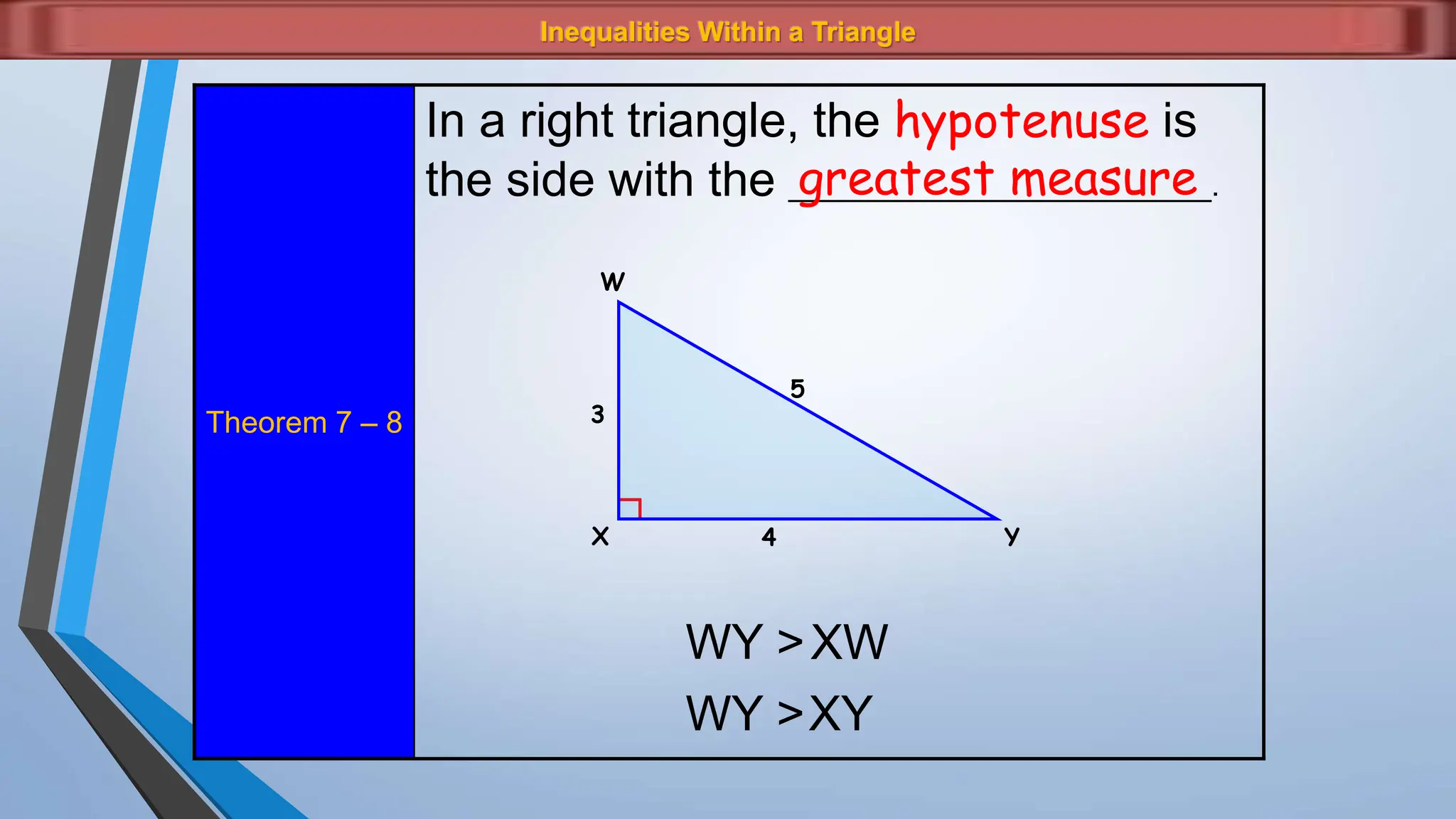 Inequalities Within a Triangle

Theorem 7 – 8

In a right triangle, the hypotenuse is the side with the greatest measure.

W

3

5

X

4

Y

WY > XW

WY > XY